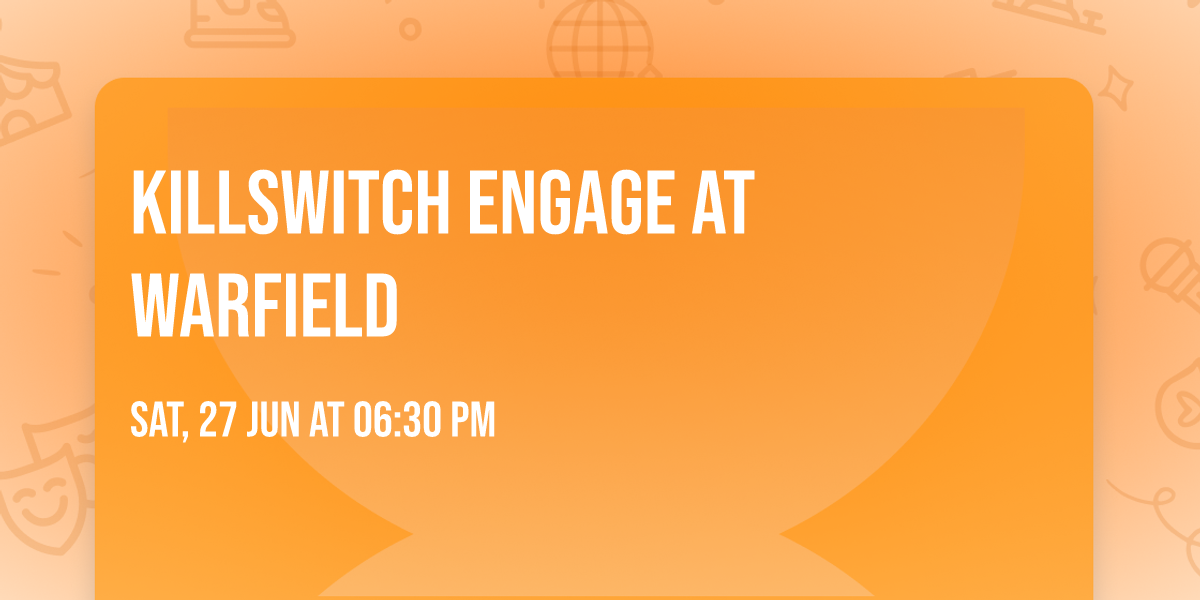 KILLSWITCH ENGAGE AT WARFIELD

SAT, 27 JUN AT 06:30 PM